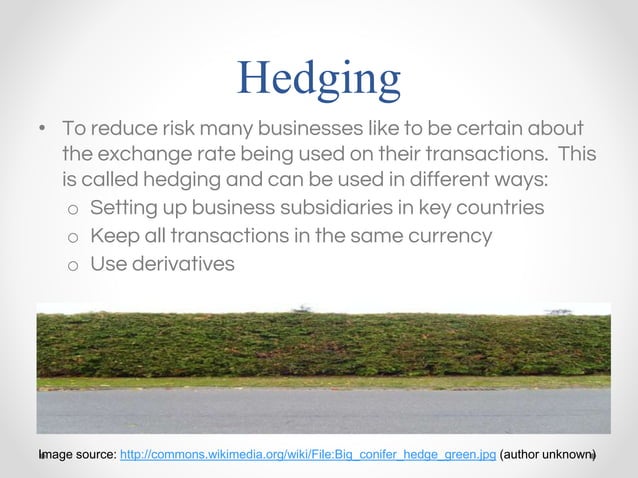 Hedging

• To reduce risk many businesses like to be certain about the exchange rate being used on their transactions. This is called hedging and can be used in different ways:
o Setting up business subsidiaries in key countries
o Keep all transactions in the same currency
o Use derivatives

Image source: http://commons.wikimedia.org/wiki/File:Big_conifer_hedge_green.jpg (author unknown)